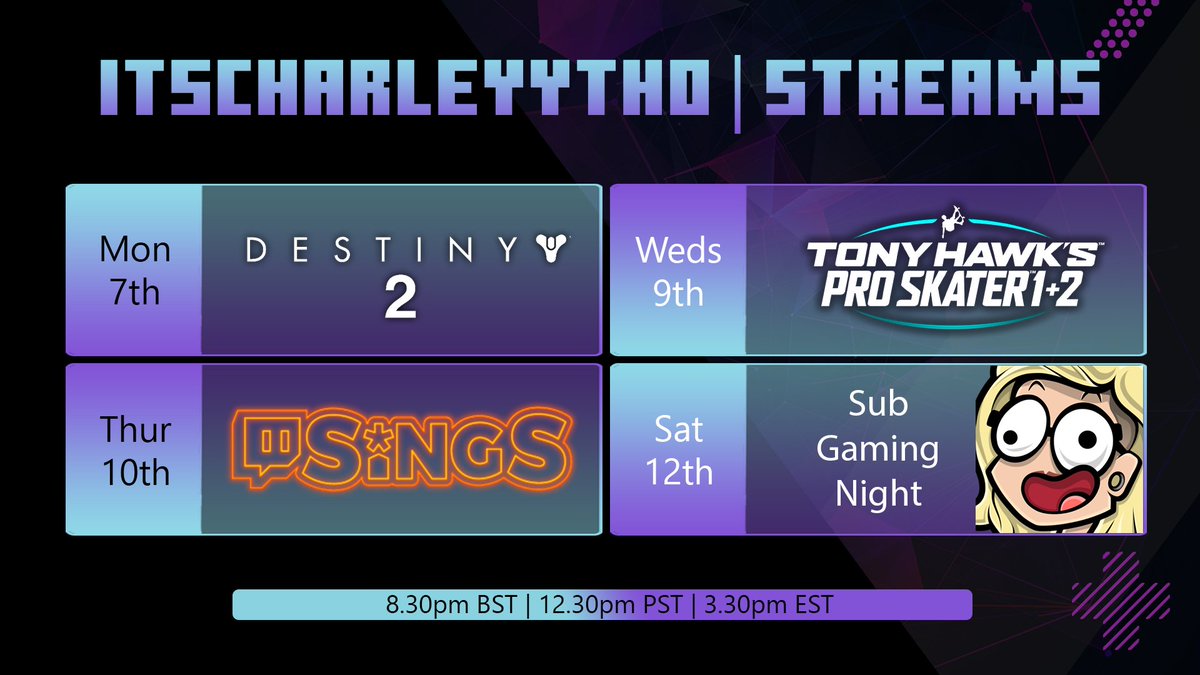 ITSCHARLEYYTHO | STREAMS

Mon 7th

DESTINY 2

Weds 9th

TONY HAWK'S PRO SKATER 1+2

Thur 10th

SINGS

Sat 12th

Sub Gaming Night

8.30pm BST | 12.30pm PST | 3.30pm EST